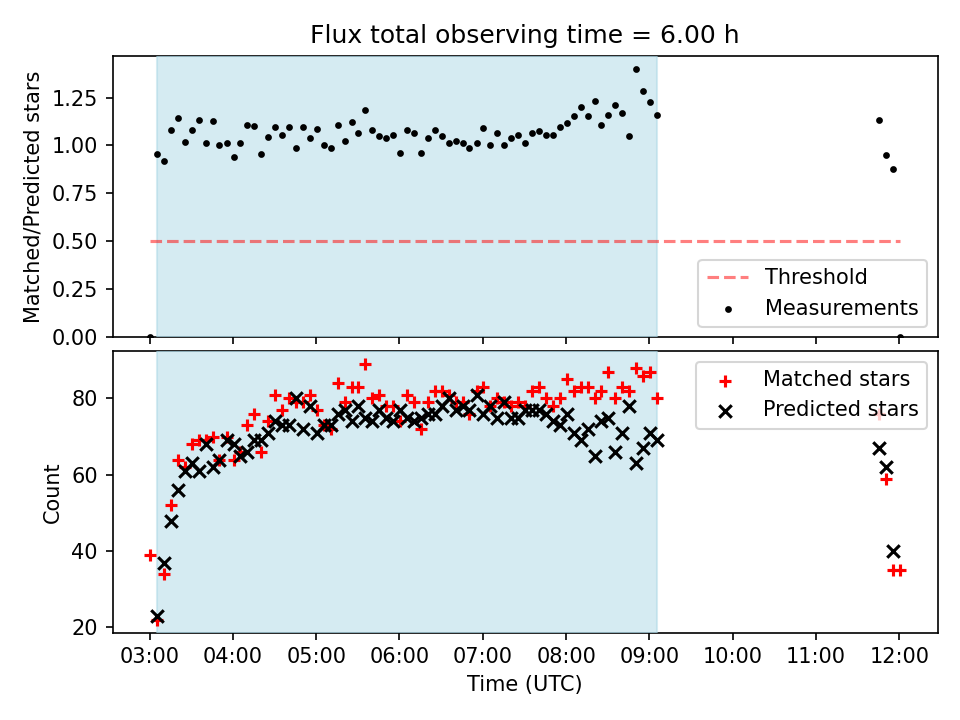 Flux total observing time = 6.00 h

Matched/Predicted stars

1.25
1.00
0.75
0.50
0.25
0.00

Threshold
Measurements

Count

80
60
40
20

Matched stars
Predicted stars

03:00 04:00 05:00 06:00 07:00 08:00 09:00 10:00 11:00 12:00

Time (UTC)